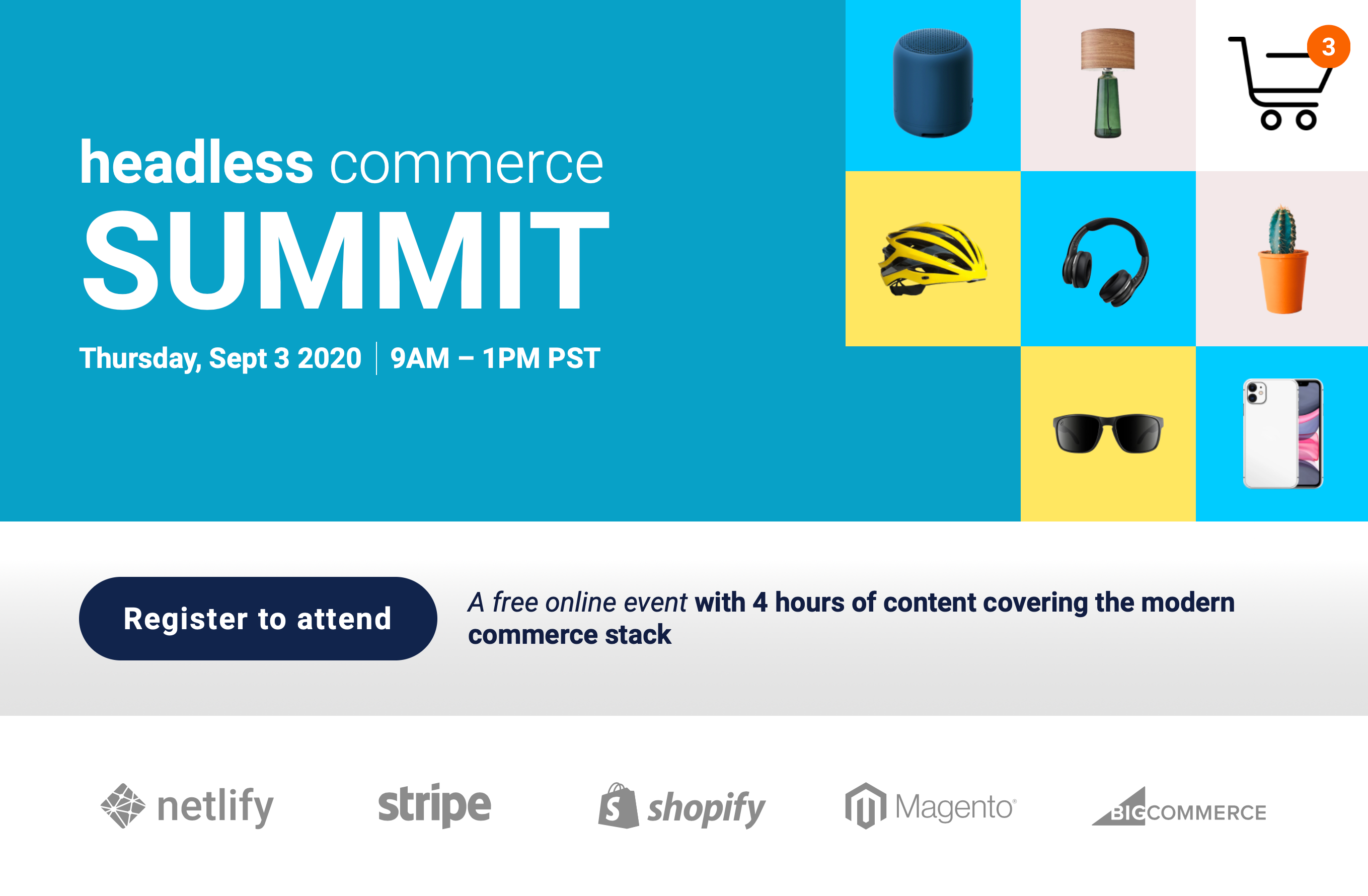 headless commerce
SUMMIT
Thursday, Sept 3 2020 | 9AM – 1PM PST

3

Register to attend

A free online event with 4 hours of content covering the modern commerce stack

netlify stripe shopify Magento BIGCOMMERCE